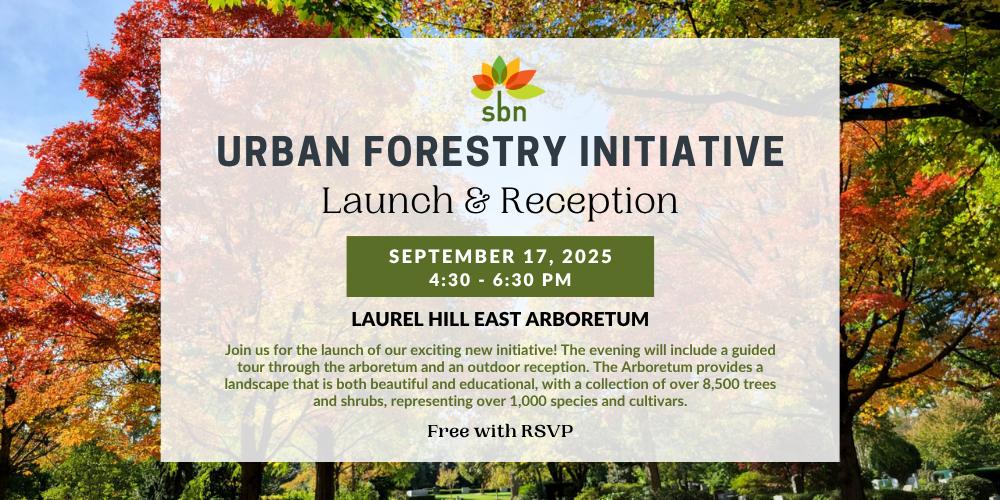 sbn

URBAN FORESTRY INITIATIVE

Launch & Reception

SEPTEMBER 17, 2025
4:30 - 6:30 PM

LAUREL HILL EAST ARBORETUM

Join us for the launch of our exciting new initiative! The evening will include a guided tour through the arboretum and an outdoor reception. The Arboretum provides a landscape that is both beautiful and educational, with a collection of over 8,500 trees and shrubs, representing over 1,000 species and cultivars.

Free with RSVP